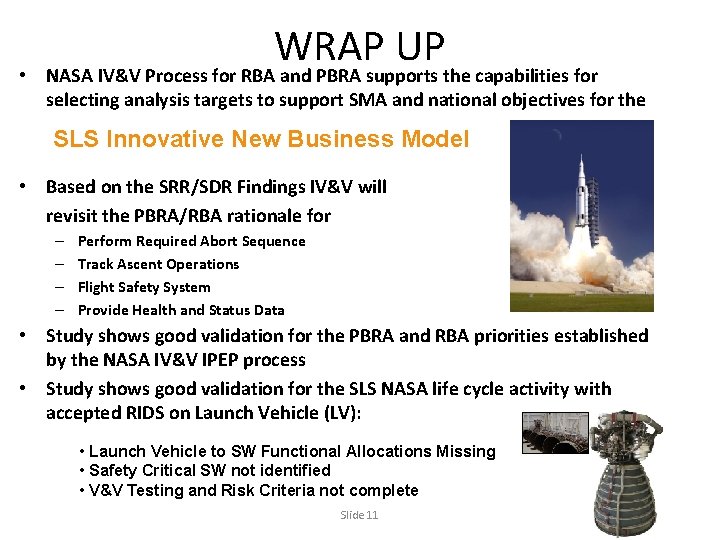 WRAP UP

• NASA IV&V Process for RBA and PBRA supports the capabilities for selecting analysis targets to support SMA and national objectives for the

SLS Innovative New Business Model

• Based on the SRR/SDR Findings IV&V will revisit the PBRA/RBA rationale for
– Perform Required Abort Sequence
– Track Ascent Operations
– Flight Safety System
– Provide Health and Status Data

• Study shows good validation for the PBRA and RBA priorities established by the NASA IV&V IPEP process

• Study shows good validation for the SLS NASA life cycle activity with accepted RIDS on Launch Vehicle (LV):

• Launch Vehicle to SW Functional Allocations Missing
• Safety Critical SW not identified
• V&V Testing and Risk Criteria not complete

Slide 11